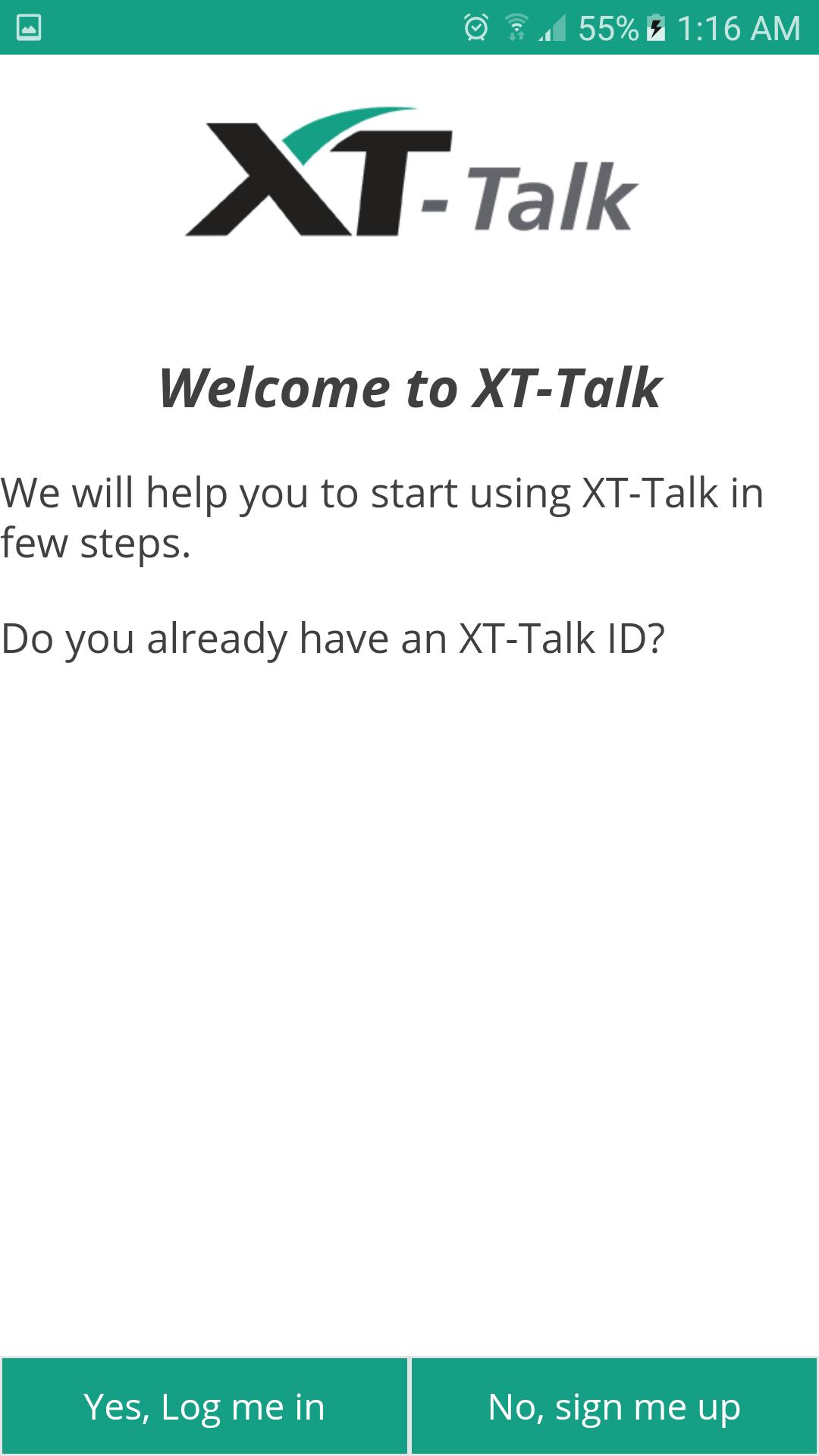 55% 1:16 AM

XT-Talk

Welcome to XT-Talk

We will help you to start using XT-Talk in few steps.

Do you already have an XT-Talk ID?

Yes, Log me in

No, sign me up